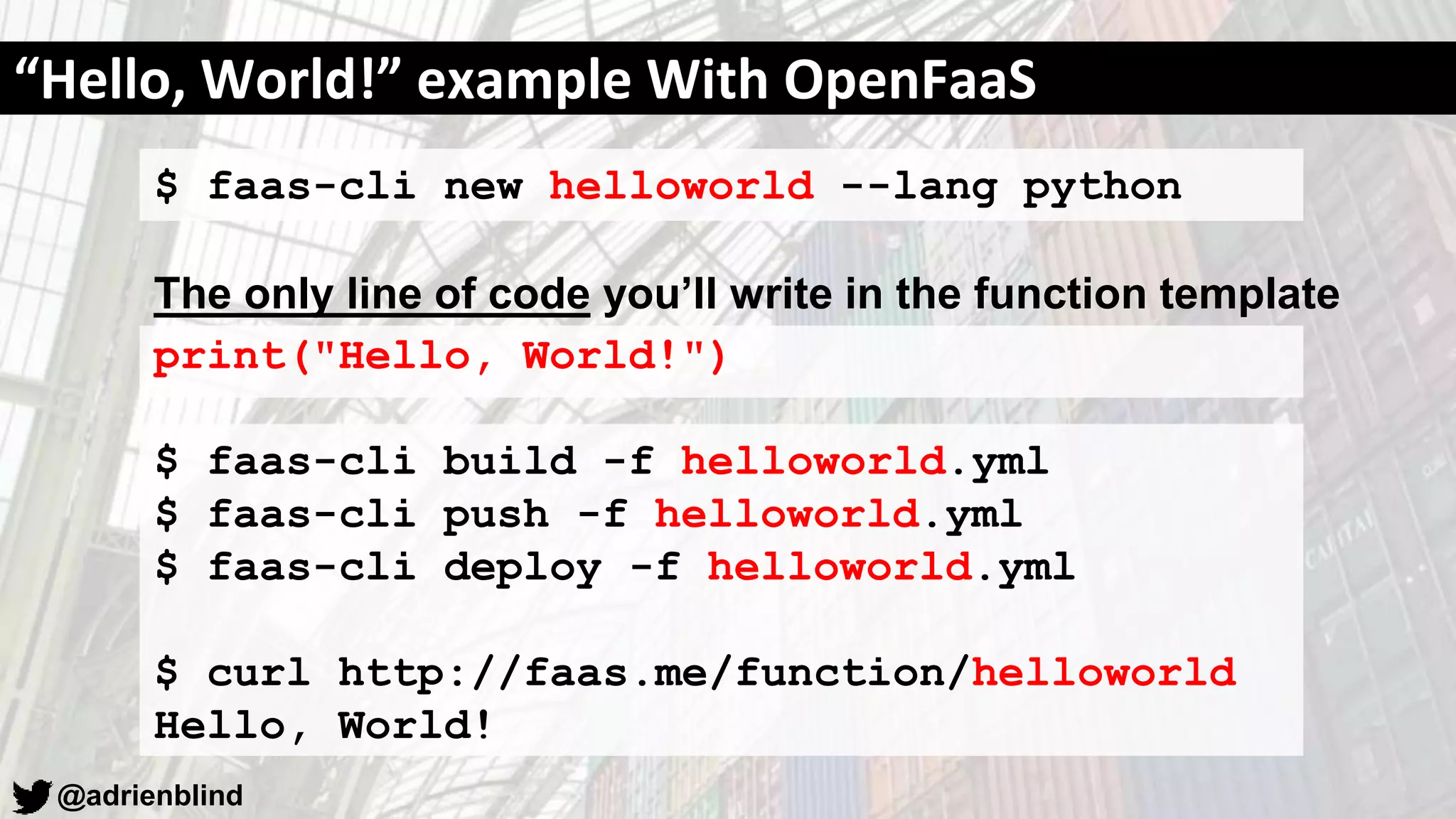 “Hello, World!” example With OpenFaaS

$ faas-cli new helloworld --lang python

The only line of code you’ll write in the function template

print("Hello, World!")

$ faas-cli build -f helloworld.yml
$ faas-cli push -f helloworld.yml
$ faas-cli deploy -f helloworld.yml

$ curl http://faas.me/function/helloworld
Hello, World!

@adrienblind